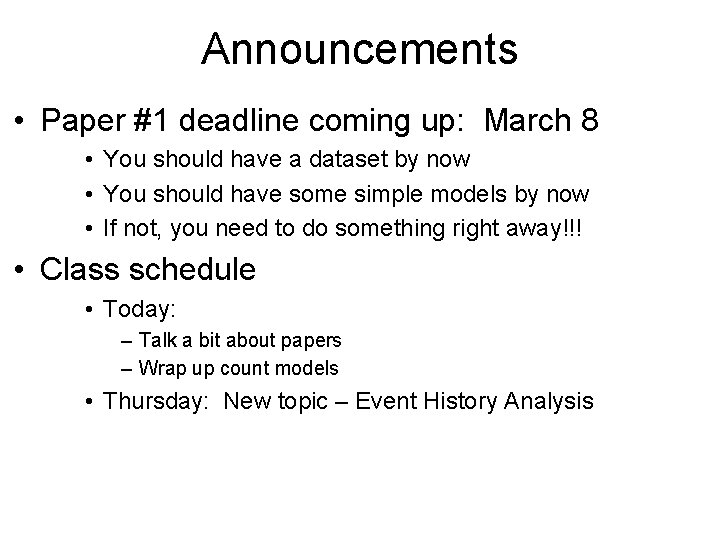 Announcements

• Paper #1 deadline coming up: March 8
  • You should have a dataset by now
  • You should have some simple models by now
  • If not, you need to do something right away!!!
• Class schedule
  • Today:
    – Talk a bit about papers
    – Wrap up count models
  • Thursday: New topic – Event History Analysis